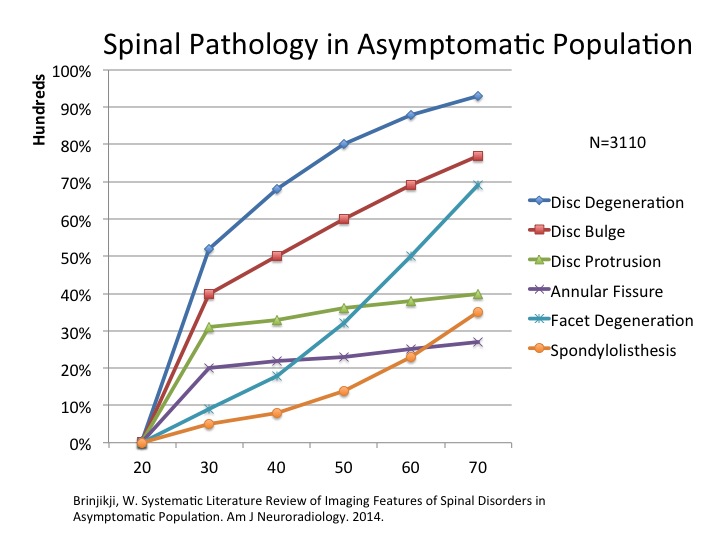 Spinal Pathology in Asymptomatic Population

Hundreds

100%
90%
80%
70%
60%
50%
40%
30%
20%
10%
0%

20 30 40 50 60 70

N=3110

Disc Degeneration
Disc Bulge
Disc Protrusion
Annular Fissure
Facet Degeneration
Spondylolisthesis

Brinjikji, W. Systematic Literature Review of Imaging Features of Spinal Disorders in Asymptomatic Population. Am J Neuroradiology. 2014.